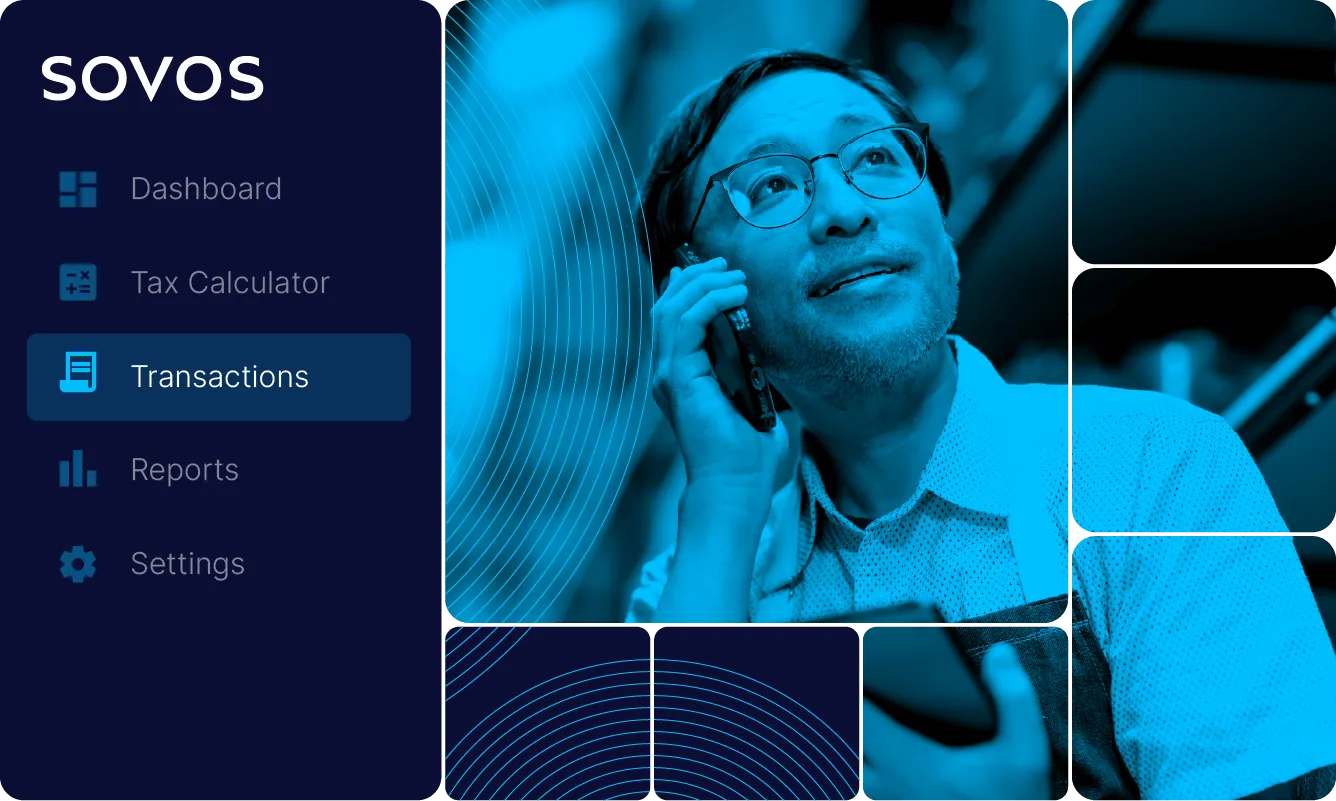 SOVOS

Dashboard

Tax Calculator

Transactions

Reports

Settings